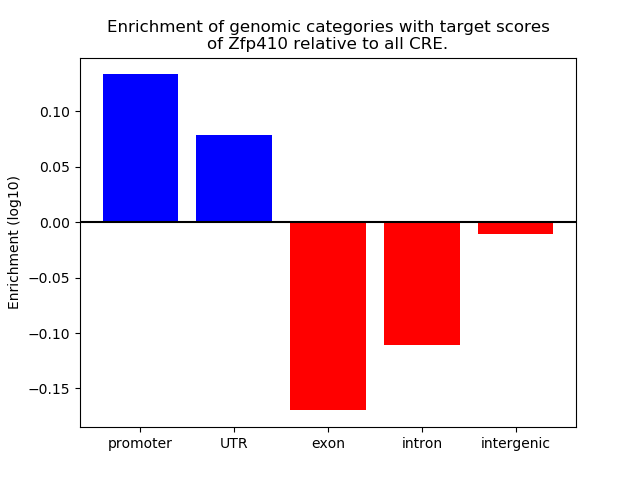 Enrichment of genomic categories with target scores of Zfp410 relative to all CRE.

Enrichment (log10)

0.10
0.05
0.00
−0.05
−0.10
−0.15

promoter
UTR
exon
intron
intergenic